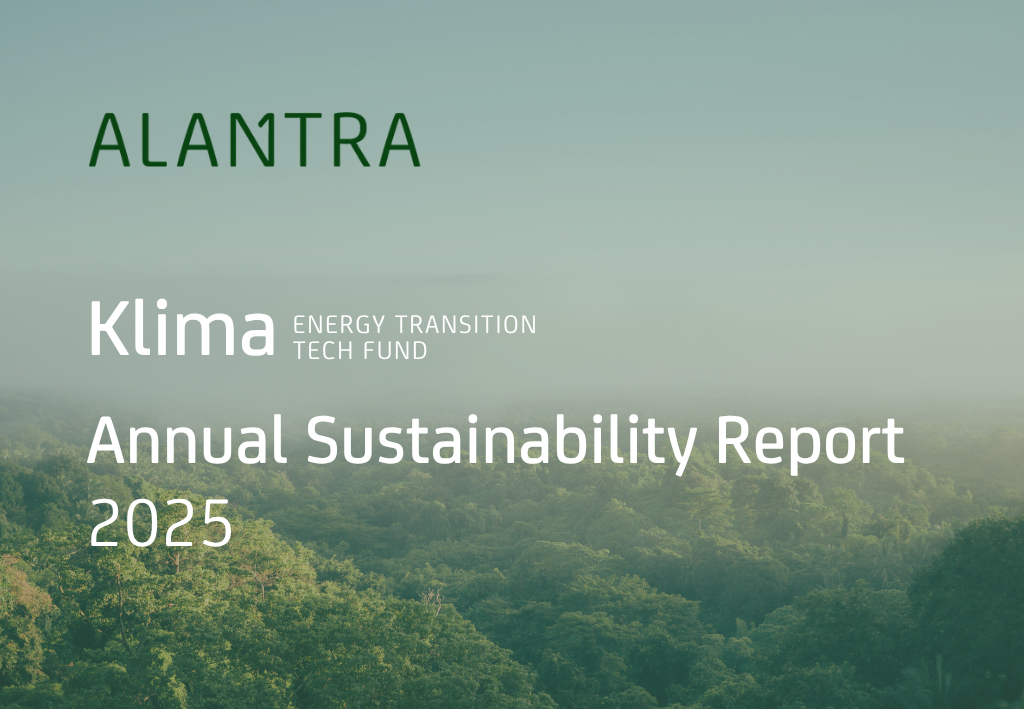 ALANTRA

Klima ENERGY TRANSITION TECH FUND

Annual Sustainability Report 2025